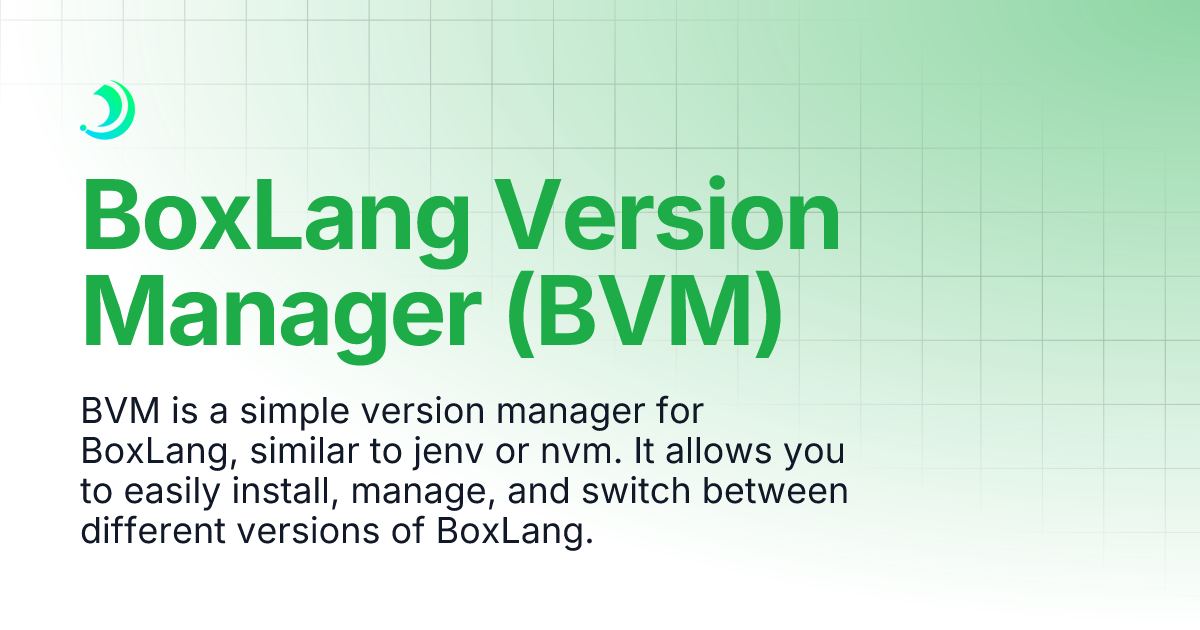 BoxLang Version Manager (BVM)

BVM is a simple version manager for BoxLang, similar to jenv or nvm. It allows you to easily install, manage, and switch between different versions of BoxLang.